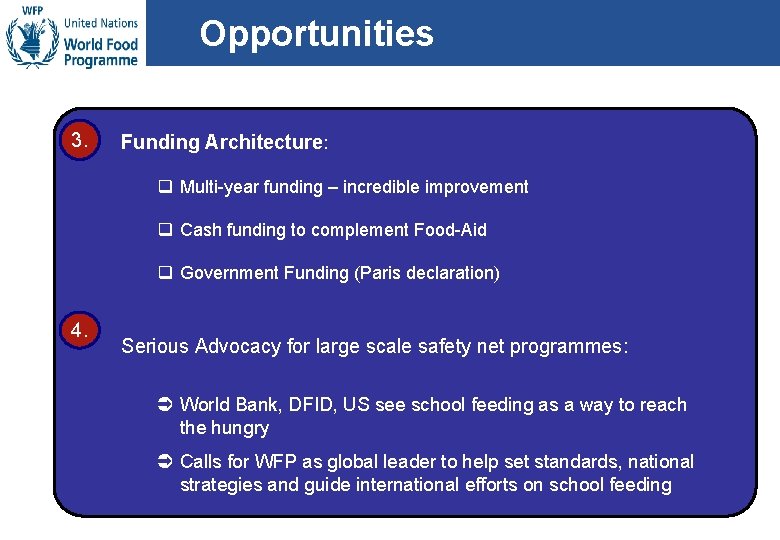 WFP
United Nations
World Food
Programme

Opportunities

3.

Funding Architecture:

❑ Multi-year funding – incredible improvement

❑ Cash funding to complement Food-Aid

❑ Government Funding (Paris declaration)

4.

Serious Advocacy for large scale safety net programmes:

➲ World Bank, DFID, US see school feeding as a way to reach the hungry

➲ Calls for WFP as global leader to help set standards, national strategies and guide international efforts on school feeding